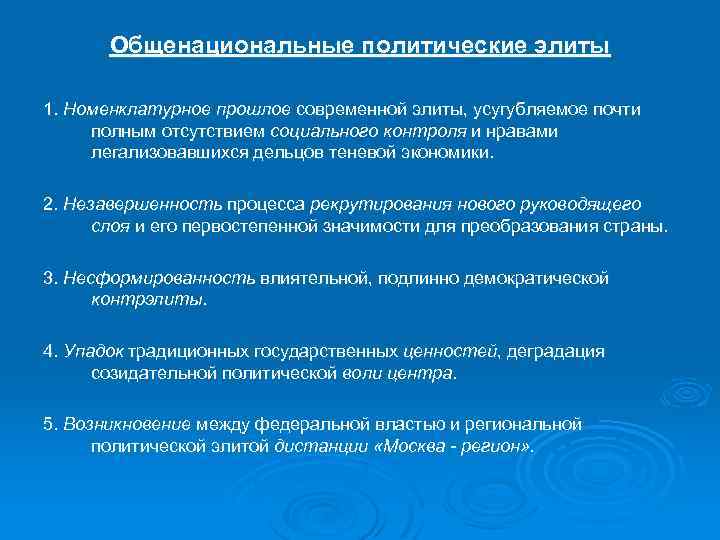 Общенациональные политические элиты

1. Номенклатурное прошлое современной элиты, усугубляемое почти полным отсутствием социального контроля и нравами легализовавшихся дельцов теневой экономики.

2. Незавершенность процесса рекрутирования нового руководящего слоя и его первостепенной значимости для преобразования страны.

3. Несформированность влиятельной, подлинно демократической контрэлиты.

4. Упадок традиционных государственных ценностей, деградация созидательной политической воли центра.

5. Возникновение между федеральной властью и региональной политической элитой дистанции «Москва - регион».